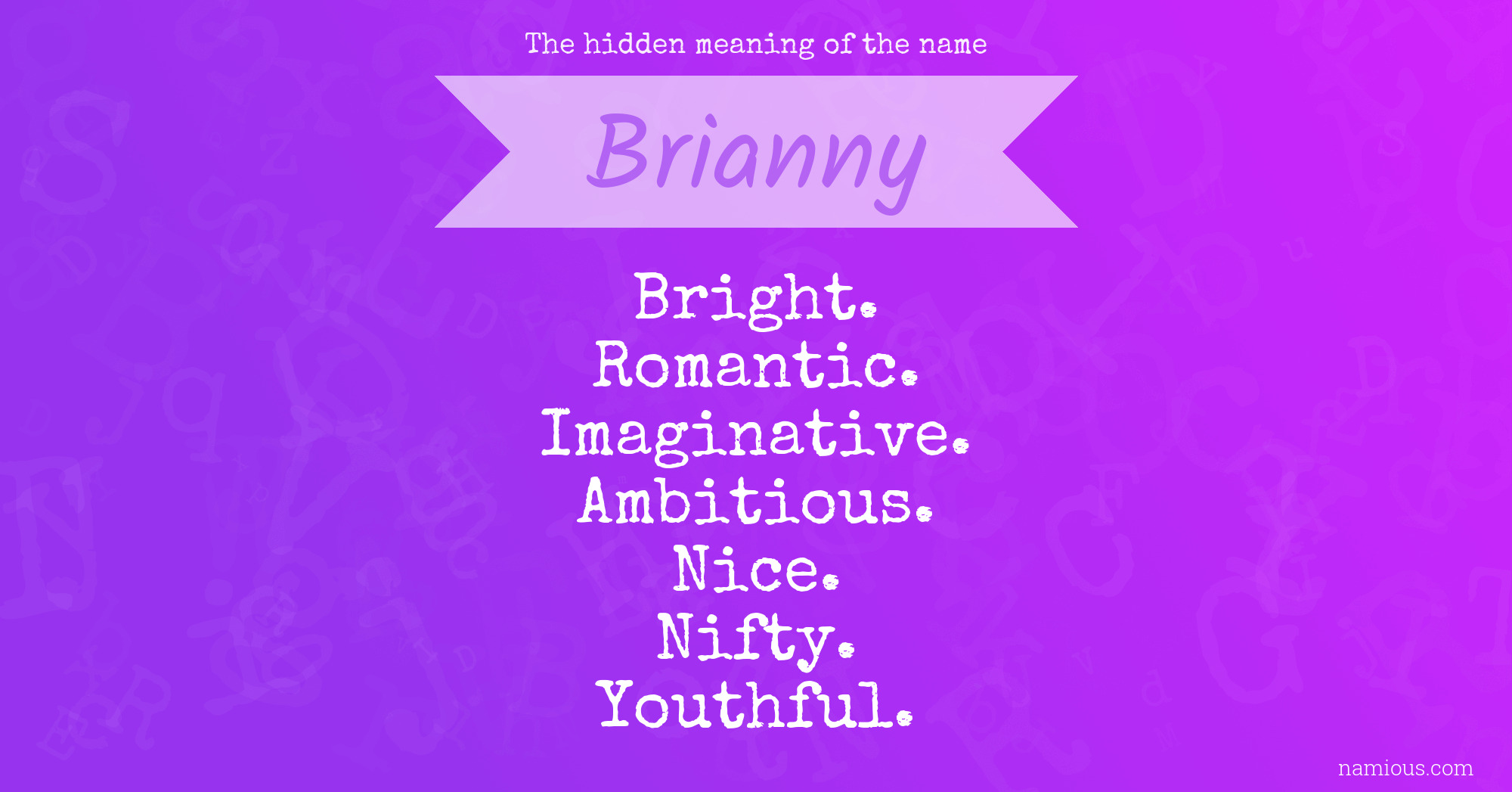 The hidden meaning of the name

Brianny

Bright.
Romantic.
Imaginative.
Ambitious.
Nice.
Nifty.
Youthful.

namious.com